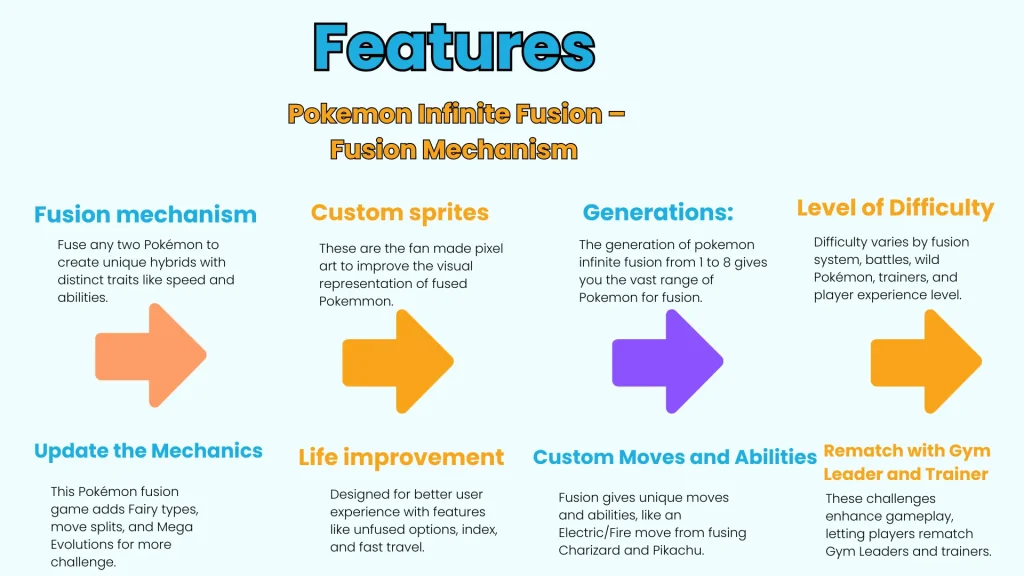 Features

Pokemon Infinite Fusion – Fusion Mechanism

Fusion mechanism

Fuse any two Pokémon to create unique hybrids with distinct traits like speed and abilities.

Custom sprites

These are the fan made pixel art to improve the visual representation of fused Pokemmon.

Generations:

The generation of pokemon infinite fusion from 1 to 8 gives you the vast range of Pokemon for fusion.

Level of Difficulty

Difficulty varies by fusion system, battles, wild Pokémon, trainers, and player experience level.

Update the Mechanics

This Pokémon fusion game adds Fairy types, move splits, and Mega Evolutions for more challenge.

Life improvement

Designed for better user experience with features like unfused options, index, and fast travel.

Custom Moves and Abilities

Fusion gives unique moves and abilities, like an Electric/Fire move from fusing Charizard and Pikachu.

Rematch with Gym Leader and Trainer

These challenges enhance gameplay, letting players rematch Gym Leaders and trainers.